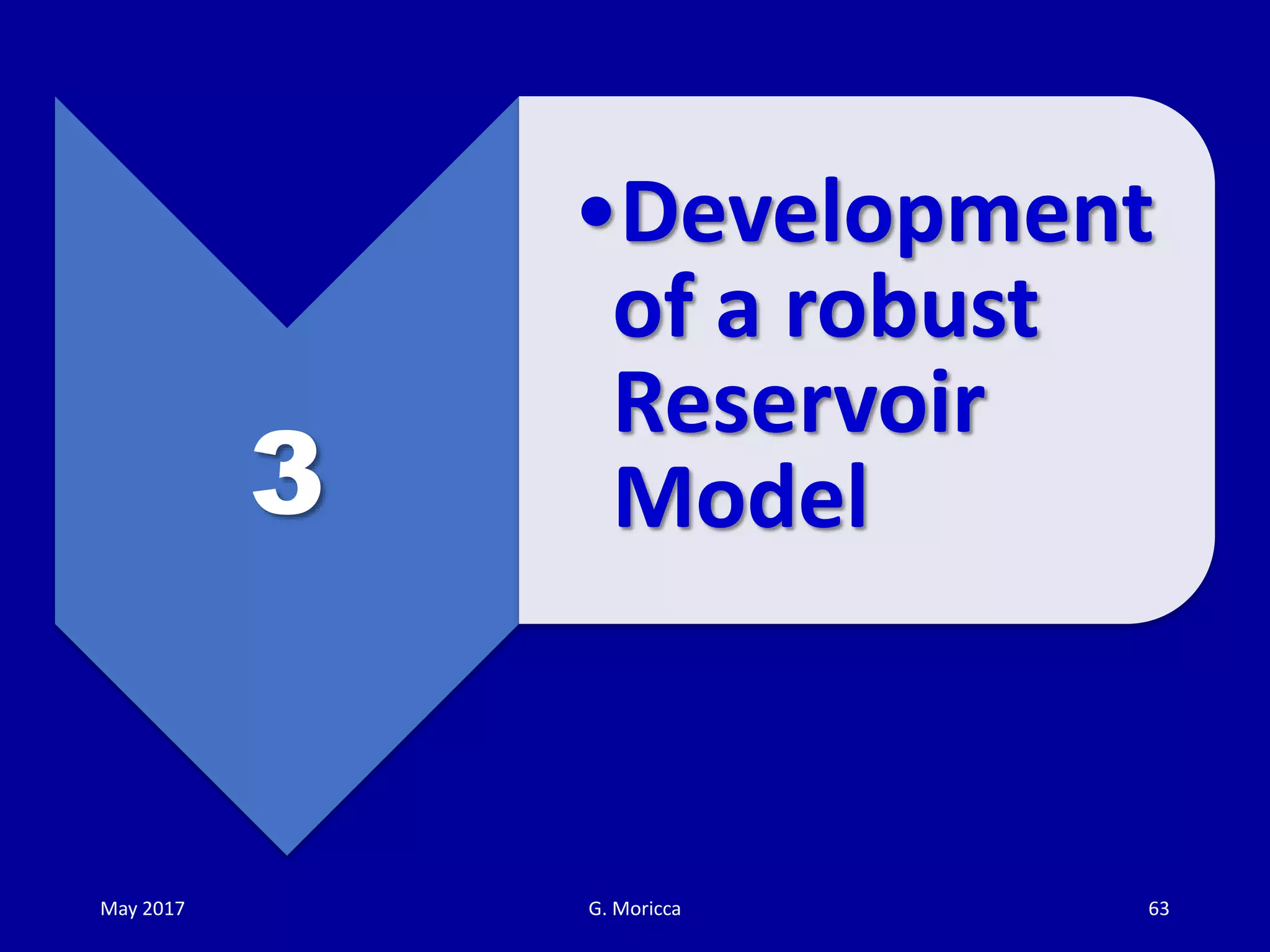 3

• Development of a robust Reservoir Model

May 2017 G. Moricca 63